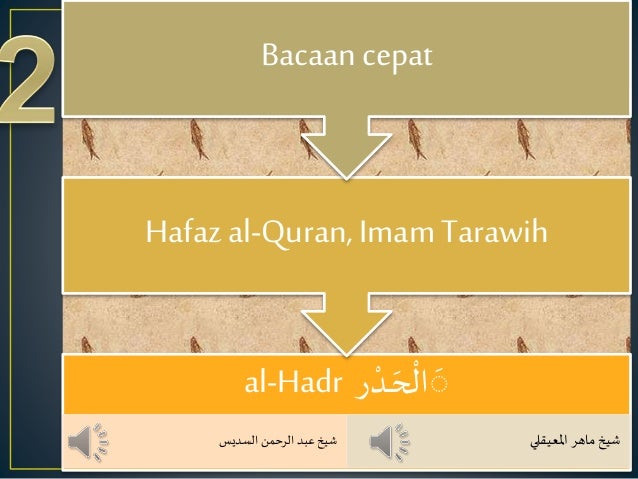 2

Bacaan cepat

Hafaz al-Quran, Imam Tarawih

al-Hadr اَلْحَدْر

شيخ عبد الرحمن السديس

شيخ ماهر المعيقلي